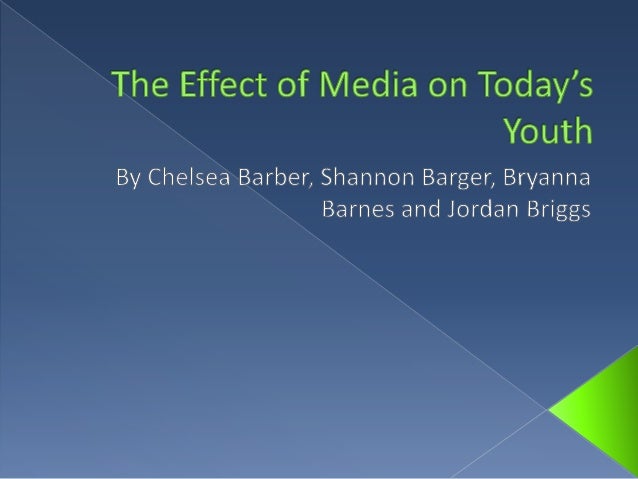 The Effect of Media on Today’s Youth

By Chelsea Barber, Shannon Barger, Bryanna Barnes and Jordan Briggs